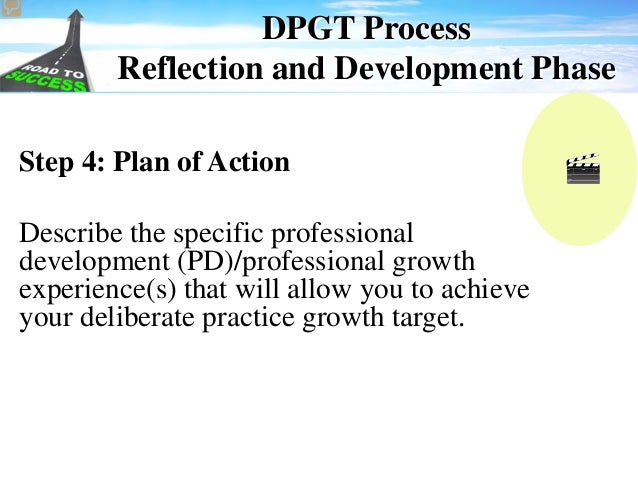 ROAD TO SUCCESS

DPGT Process
Reflection and Development Phase

Step 4: Plan of Action

Describe the specific professional development (PD)/professional growth experience(s) that will allow you to achieve your deliberate practice growth target.